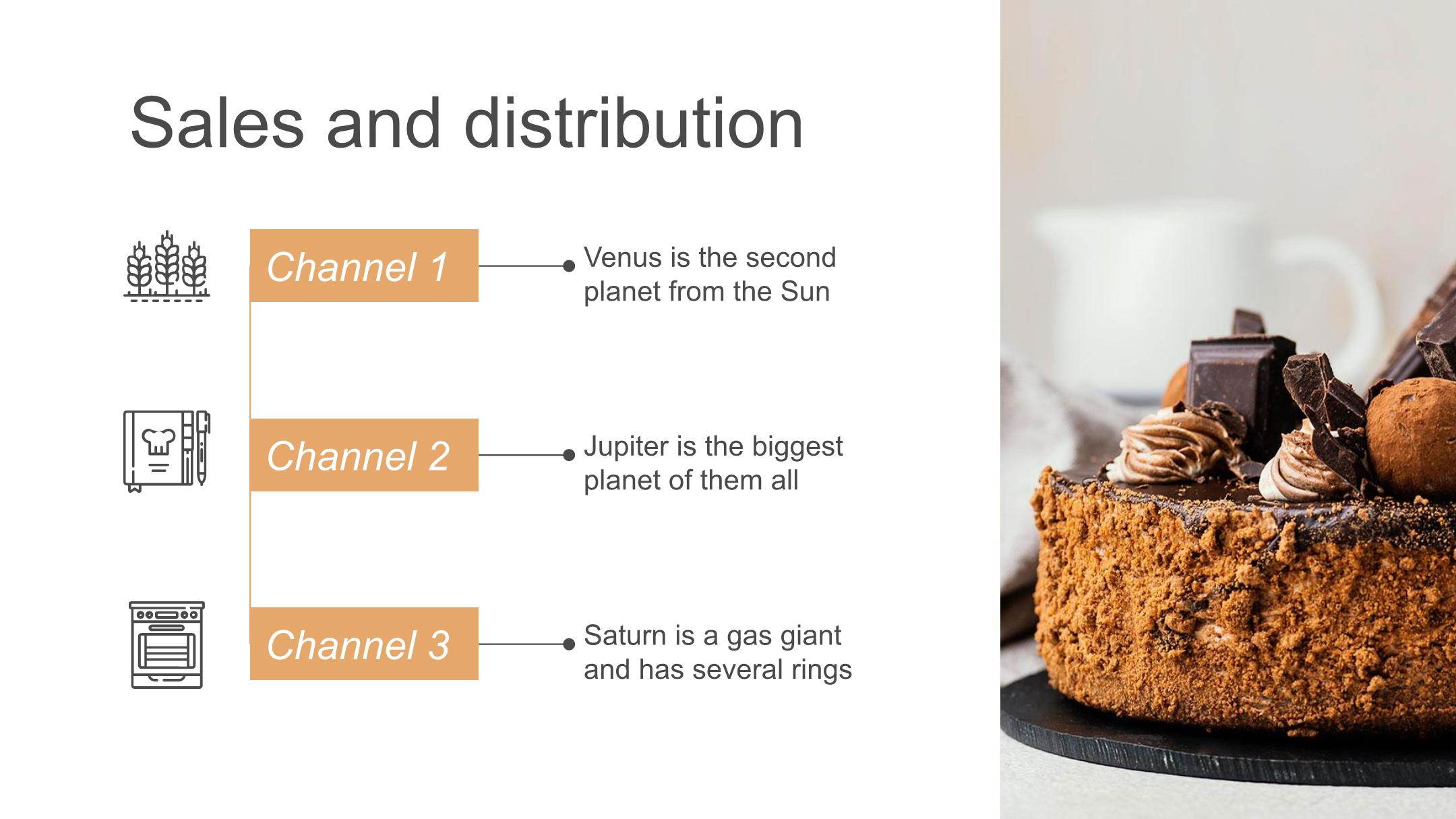 Sales and distribution

Channel 1

Venus is the second planet from the Sun

Channel 2

Jupiter is the biggest planet of them all

Channel 3

Saturn is a gas giant and has several rings